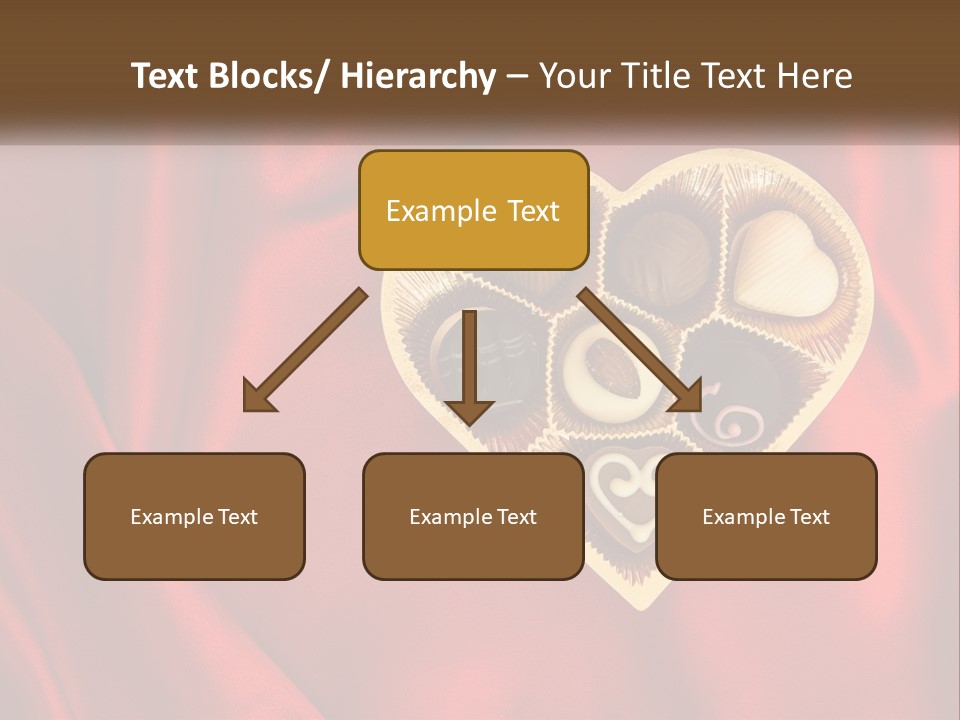 Text Blocks/ Hierarchy – Your Title Text Here

Example Text

Example Text

Example Text

Example Text